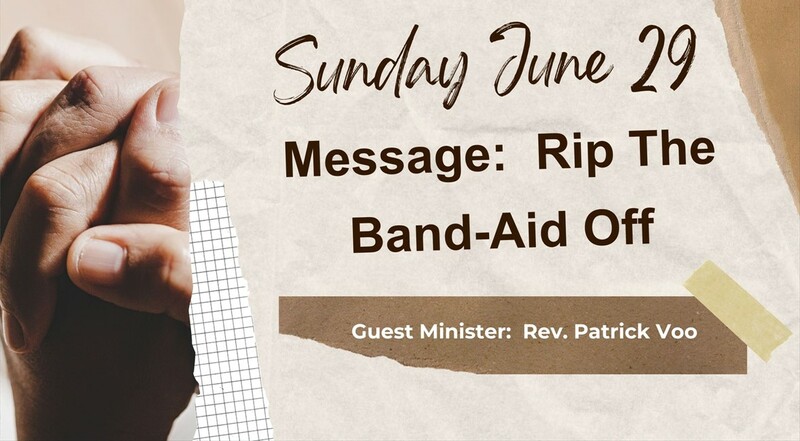 Sunday June 29

Message: Rip The Band-Aid Off

Guest Minister: Rev. Patrick Voo